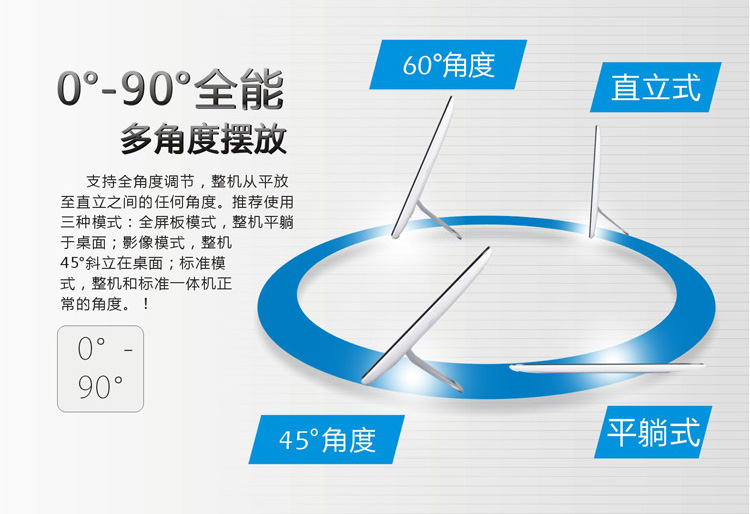 0°-90°全能
多角度摆放

支持全角度调节，整机从平放至直立之间的任何角度。推荐使用三种模式：全屏板模式，整机平躺于桌面；影像模式，整机45°斜立在桌面；标准模式，整机和标准一体机正常的角度。！

0° - 90°

60°角度

直立式

45°角度

平躺式